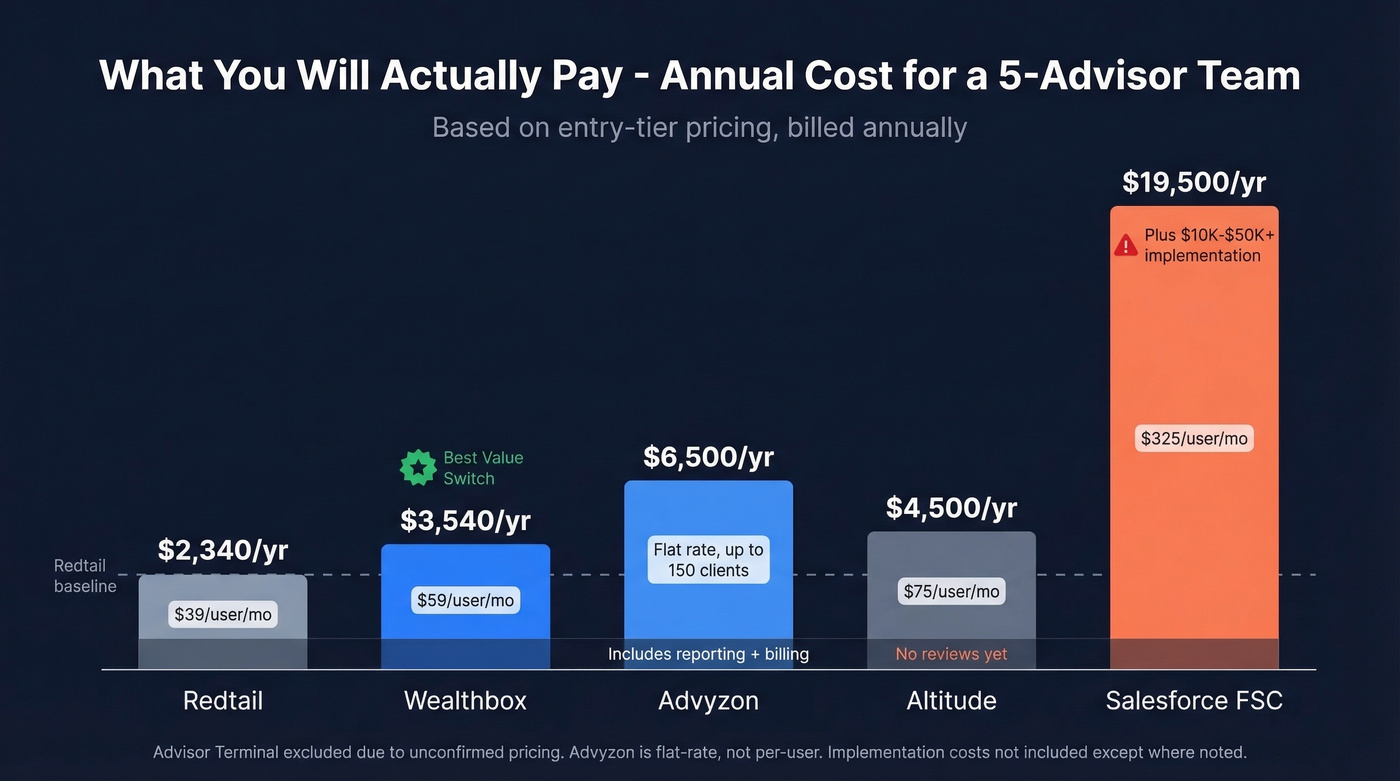 What You Will Actually Pay - Annual Cost for a 5-Advisor Team

Based on entry-tier pricing, billed annually

Redtail baseline

$2,340/yr
$39/user/mo
Redtail

Best Value Switch
$3,540/yr
$59/user/mo
Wealthbox

$6,500/yr
Flat rate, up to 150 clients
Includes reporting + billing
Advyzon

$4,500/yr
$75/user/mo
No reviews yet
Altitude

$19,500/yr
Plus $10K-$50K+ implementation
$325/user/mo
Salesforce FSC

Advisor Terminal excluded due to unconfirmed pricing. Advyzon is flat-rate, not per-user. Implementation costs not included except where noted.